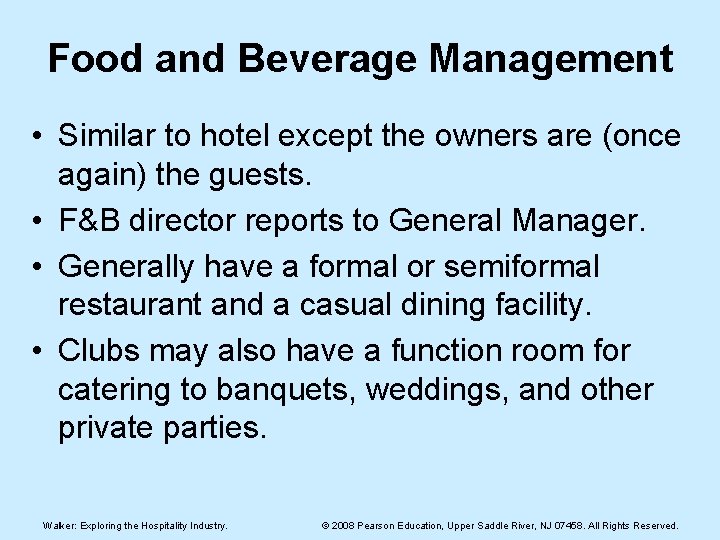 Food and Beverage Management

• Similar to hotel except the owners are (once again) the guests.
• F&B director reports to General Manager.
• Generally have a formal or semiformal restaurant and a casual dining facility.
• Clubs may also have a function room for catering to banquets, weddings, and other private parties.

Walker: Exploring the Hospitality Industry.

© 2008 Pearson Education, Upper Saddle River, NJ 07458. All Rights Reserved.